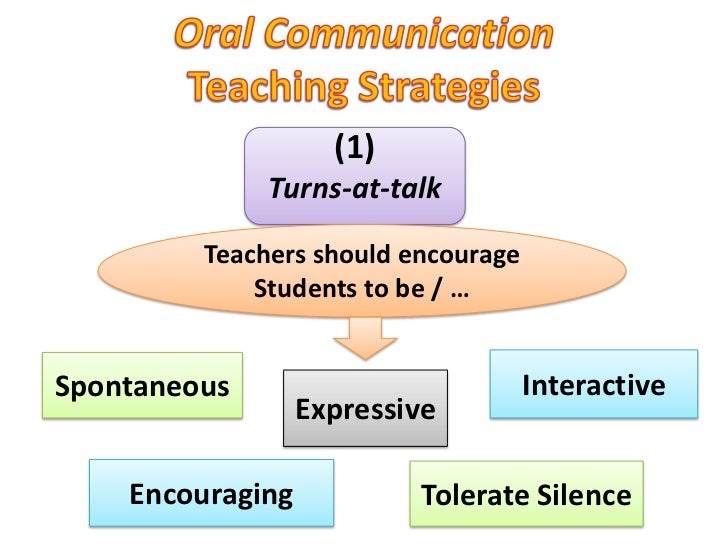 Oral Communication Teaching Strategies

(1)
Turns-at-talk

Teachers should encourage Students to be / …

Spontaneous

Expressive

Interactive

Encouraging

Tolerate Silence